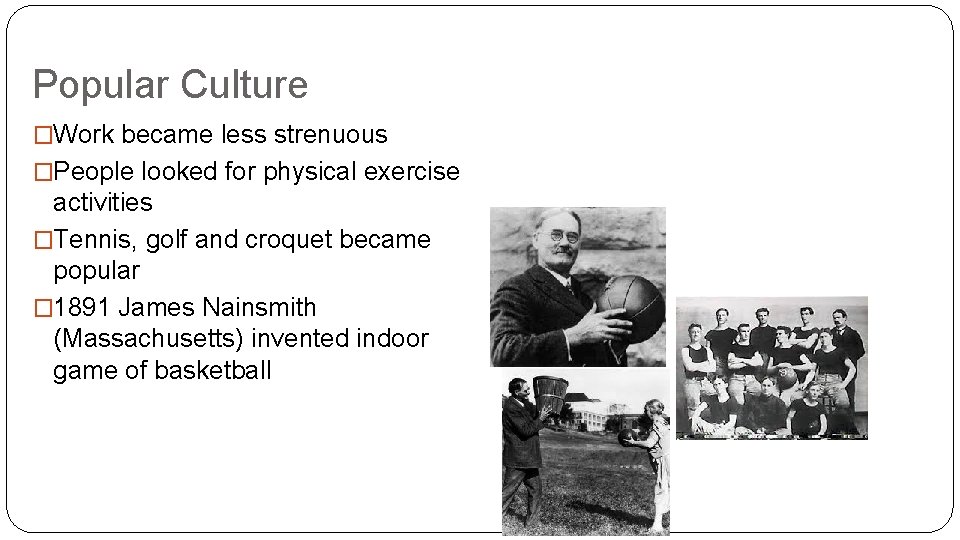 Popular Culture

□Work became less strenuous

□People looked for physical exercise activities

□Tennis, golf and croquet became popular

□1891 James Nainsmith (Massachusetts) invented indoor game of basketball